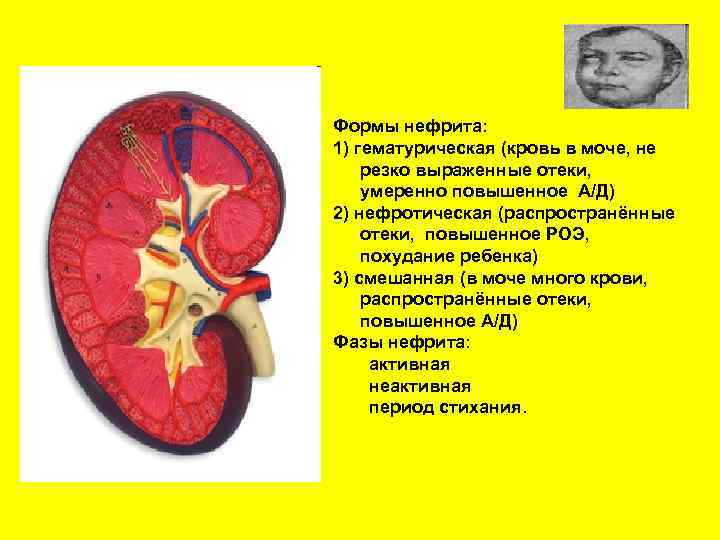 Формы нефрита:
1) гематурическая (кровь в моче, не резко выраженные отеки, умеренно повышенное А/Д)
2) нефротическая (распространённые отеки, повышенное РОЭ, похудание ребенка)
3) смешанная (в моче много крови, распространённые отеки, повышенное А/Д)
Фазы нефрита:
активная
неактивная
период стихания.